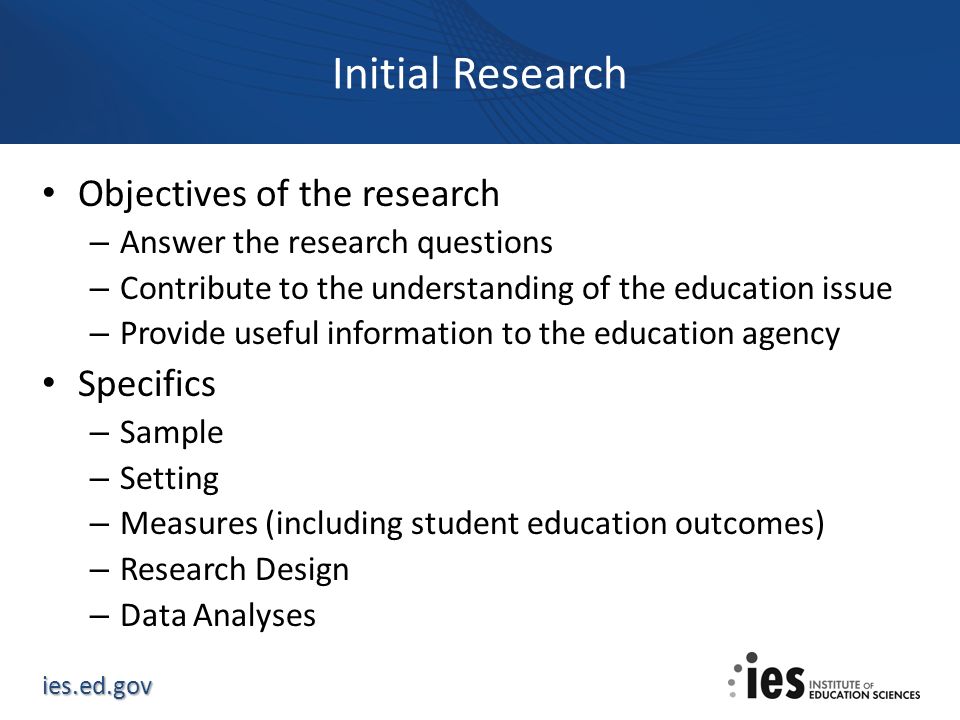 Initial Research

• Objectives of the research
– Answer the research questions
– Contribute to the understanding of the education issue
– Provide useful information to the education agency

• Specifics
– Sample
– Setting
– Measures (including student education outcomes)
– Research Design
– Data Analyses

ies.ed.gov

ies INSTITUTE OF EDUCATION SCIENCES